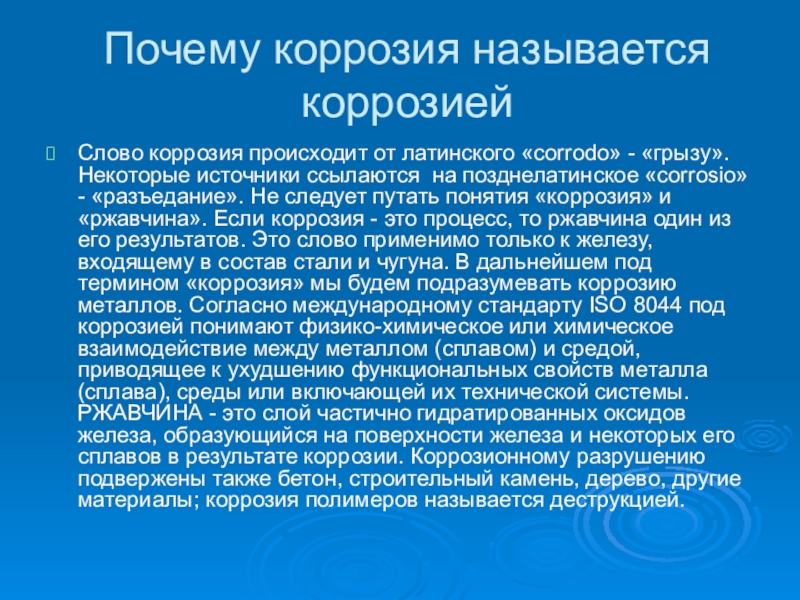 Почему коррозия называется коррозией

Слово коррозия происходит от латинского «corrodo» - «грызу». Некоторые источники ссылаются на позднелатинское «corrosio» - «разъедание». Не следует путать понятия «коррозия» и «ржавчина». Если коррозия - это процесс, то ржавчина один из его результатов. Это слово применимо только к железу, входящему в состав стали и чугуна. В дальнейшем под термином «коррозия» мы будем подразумевать коррозию металлов. Согласно международному стандарту ISO 8044 под коррозией понимают физико-химическое или химическое взаимодействие между металлом (сплавом) и средой, приводящее к ухудшению функциональных свойств металла (сплава), среды или включающей их технической системы. РЖАВЧИНА - это слой частично гидратированных оксидов железа, образующийся на поверхности железа и некоторых его сплавов в результате коррозии. Коррозионному разрушению подвержены также бетон, строительный камень, дерево, другие материалы; коррозия полимеров называется деструкцией.